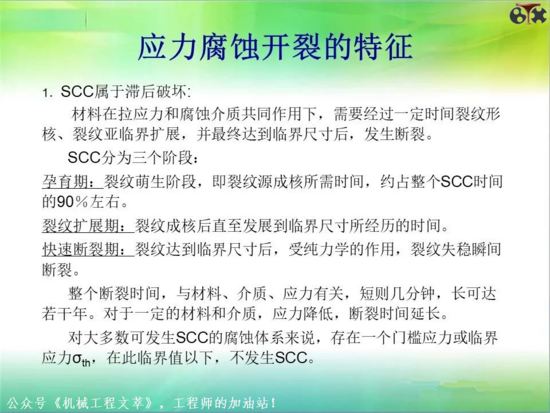 应力腐蚀开裂的特征

1. SCC属于滞后破坏:

材料在拉应力和腐蚀介质共同作用下，需要经过一定时间裂纹形核、裂纹亚临界扩展，并最终达到临界尺寸后，发生断裂。

SCC分为三个阶段：

孕育期：裂纹萌生阶段，即裂纹源成核所需时间，约占整个SCC时间的90％左右。

裂纹扩展期：裂纹成核后直至发展到临界尺寸所经历的时间。

快速断裂期：裂纹达到临界尺寸后，受纯力学的作用，裂纹失稳瞬间断裂。

整个断裂时间，与材料、介质、应力有关，短则几分钟，长可达若干年。对于一定的材料和介质，应力降低，断裂时间延长。

对大多数可发生SCC的腐蚀体系来说，存在一个门槛应力或临界应力$\sigma_{th}$，在此临界值以下，不发生SCC。

公众号《机械工程文萃》，工程师的加油站！